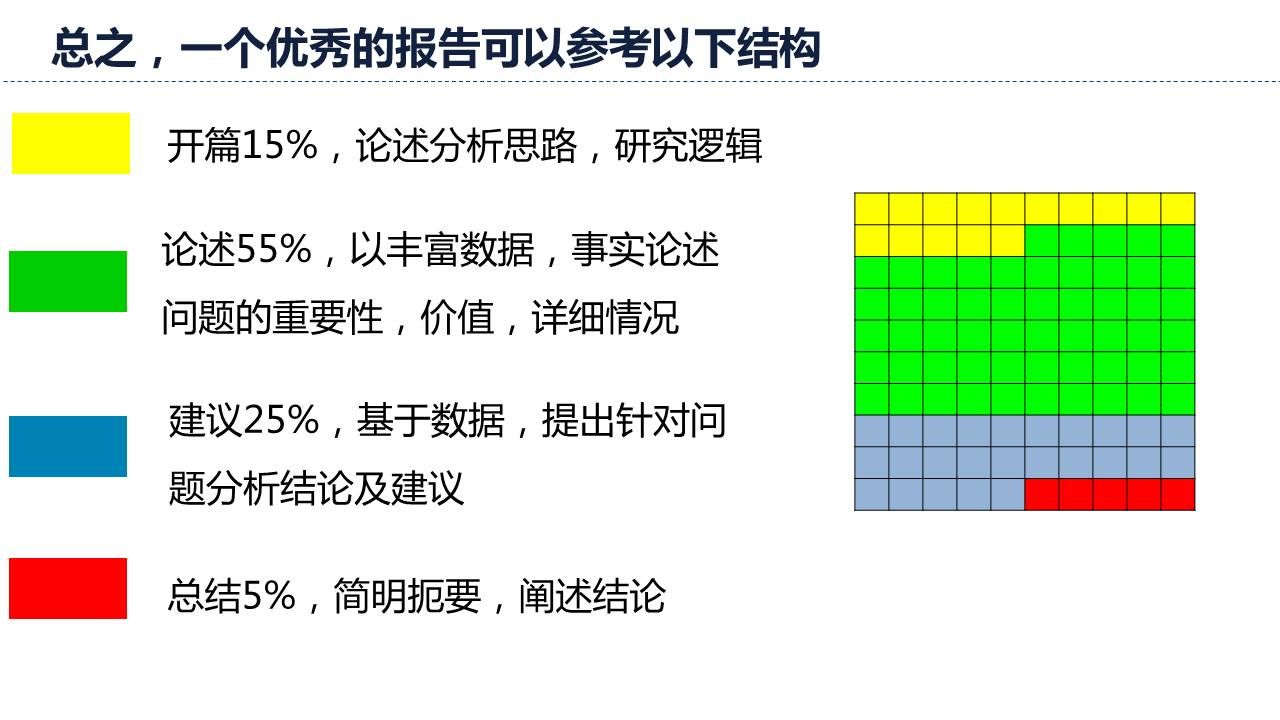 总之，一个优秀的报告可以参考以下结构

开篇15%，论述分析思路，研究逻辑

论述55%，以丰富数据，事实论述问题的重要性，价值，详细情况

建议25%，基于数据，提出针对问题分析结论及建议

总结5%，简明扼要，阐述结论